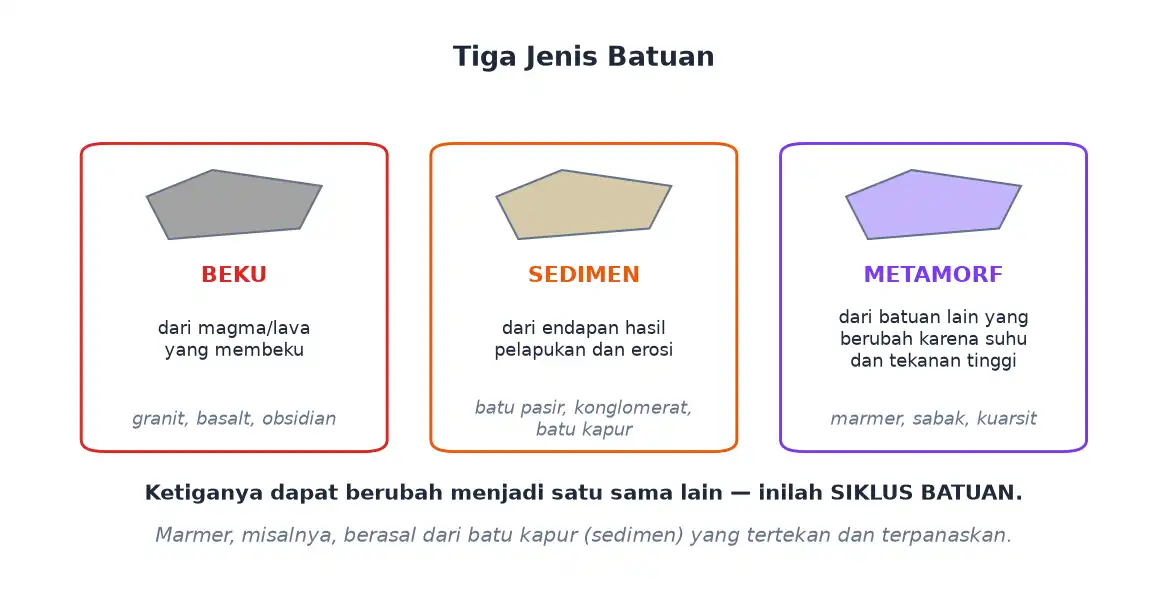 Tiga Jenis Batuan

BEKU

dari magma/lava yang membeku

granit, basalt, obsidian

SEDIMEN

dari endapan hasil pelapukan dan erosi

batu pasir, konglomerat, batu kapur

METAMORF

dari batuan lain yang berubah karena suhu dan tekanan tinggi

marmer, sabak, kuarsit

Ketiganya dapat berubah menjadi satu sama lain — inilah SIKLUS BATUAN.

Marmer, misalnya, berasal dari batu kapur (sedimen) yang tertekan dan terpanaskan.